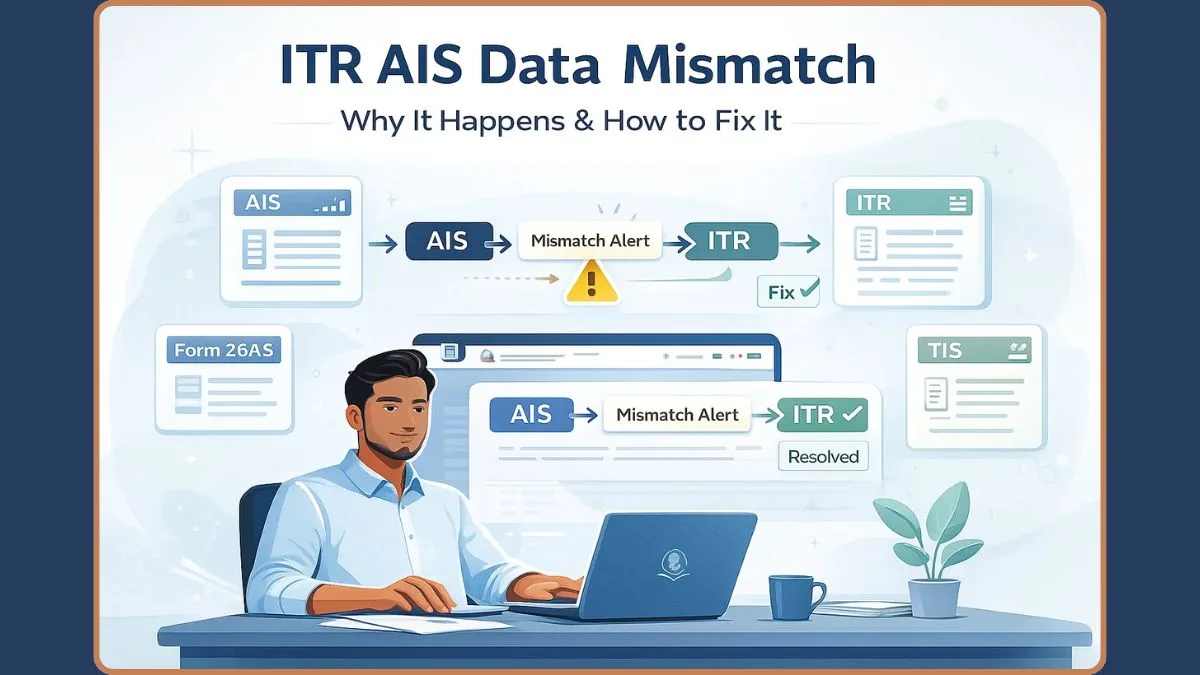 ITR AIS Data Mismatch

Why It Happens & How to Fix It

AIS

AIS

Mismatch Alert

ITR

ITR

Fix

Form 26AS

TIS

AIS

Mismatch Alert

ITR

Resolved